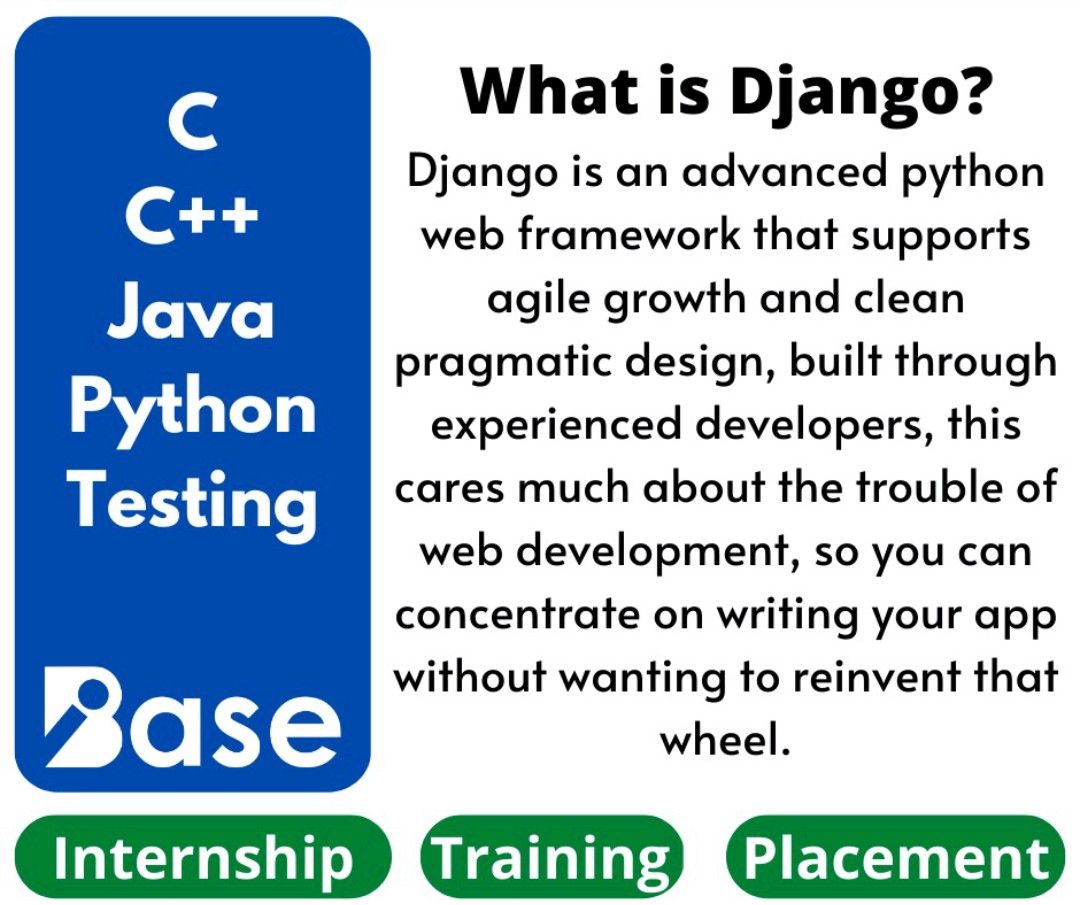 C
C++
Java
Python
Testing

Base

What is Django?

Django is an advanced python web framework that supports agile growth and clean pragmatic design, built through experienced developers, this cares much about the trouble of web development, so you can concentrate on writing your app without wanting to reinvent that wheel.

Internship Training Placement